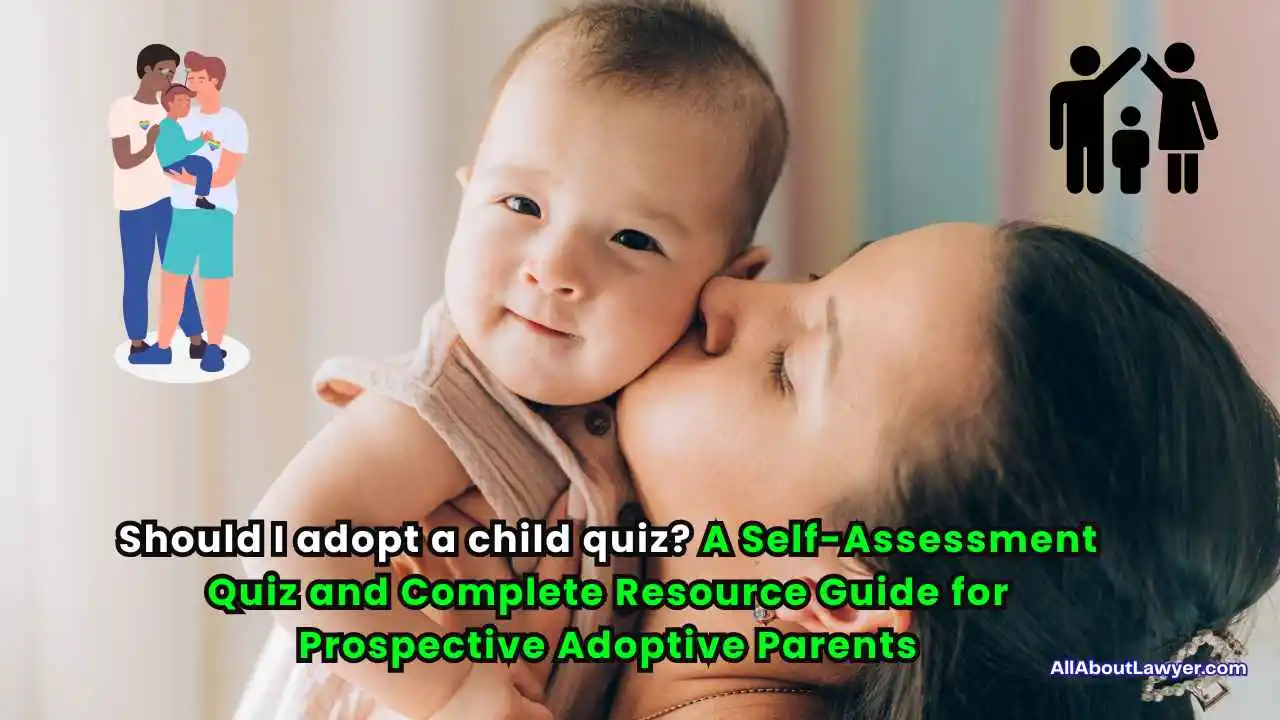 Should I adopt a child quiz? A Self-Assessment Quiz and Complete Resource Guide for Prospective Adoptive Parents

AllAboutLawyer.com